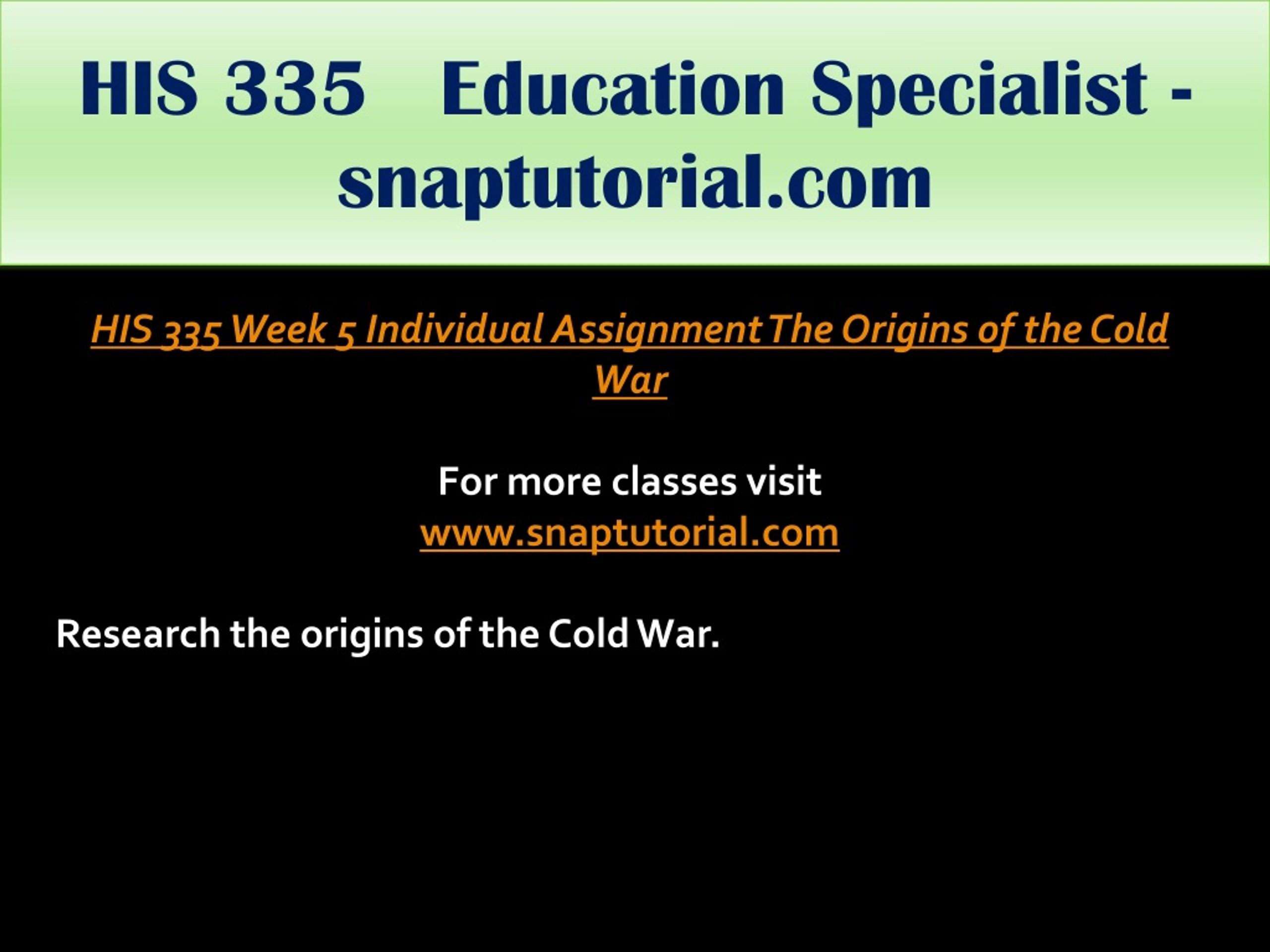 HIS 335 Education Specialist - snaptutorial.com

HIS 335 Week 5 Individual Assignment The Origins of the Cold War

For more classes visit
www.snaptutorial.com

Research the origins of the Cold War.